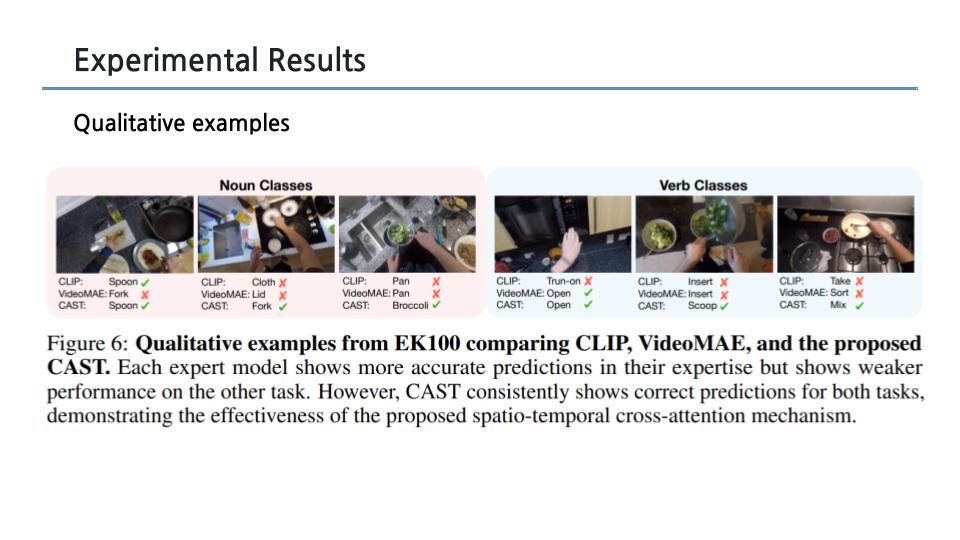 Experimental Results

Qualitative examples

Noun Classes

CLIP: Spoon ✓
VideoMAE: Fork ✗
CAST: Spoon ✓

CLIP: Cloth ✗
VideoMAE: Lid ✗
CAST: Fork ✓

CLIP: Pan ✗
VideoMAE: Pan ✗
CAST: Broccoli ✓

Verb Classes

CLIP: Trun-on ✗
VideoMAE: Open ✓
CAST: Open ✓

CLIP: Insert ✗
VideoMAE: Insert ✗
CAST: Scoop ✓

CLIP: Take ✗
VideoMAE: Sort ✗
CAST: Mix ✓

Figure 6: **Qualitative examples from EK100 comparing CLIP, VideoMAE, and the proposed CAST.** Each expert model shows more accurate predictions in their expertise but shows weaker performance on the other task. However, CAST consistently shows correct predictions for both tasks, demonstrating the effectiveness of the proposed spatio-temporal cross-attention mechanism.